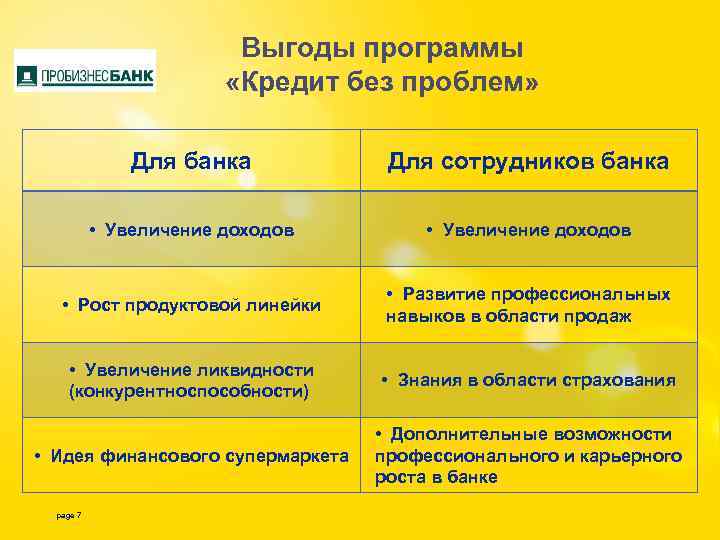 ПРОБИЗНЕСБАНК

Выгоды программы «Кредит без проблем»

| Для банка | Для сотрудников банка |
|---|---|
| • Увеличение доходов | • Увеличение доходов |
| • Рост продуктовой линейки | • Развитие профессиональных навыков в области продаж |
| • Увеличение ликвидности (конкурентноспособности) | • Знания в области страхования |
| • Идея финансового супермаркета | • Дополнительные возможности профессионального и карьерного роста в банке |

page 7